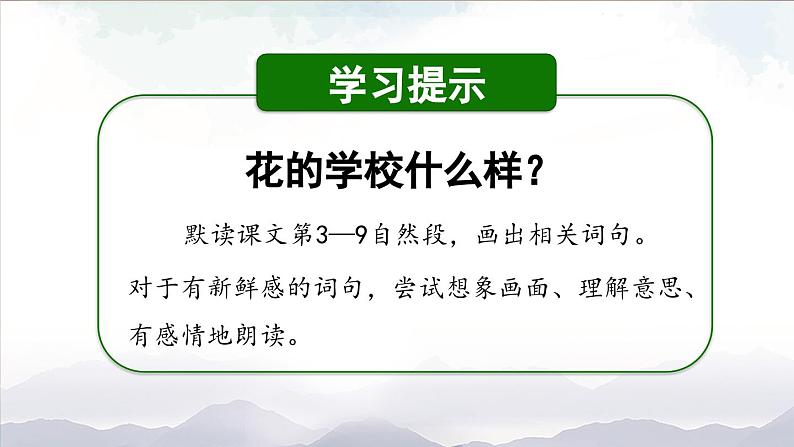 学习提示

花的学校什么样？

默读课文第3—9自然段，画出相关词句。对于有新鲜感的词句，尝试想象画面、理解意思、有感情地朗读。